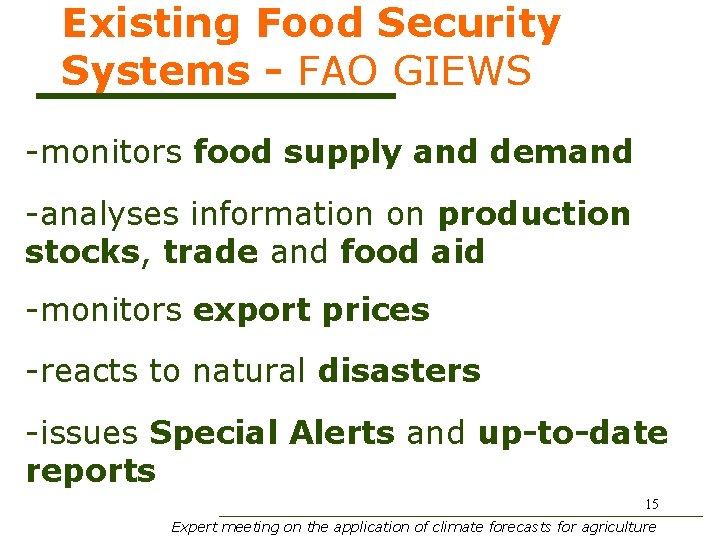 Existing Food Security Systems - FAO GIEWS

-monitors food supply and demand

-analyses information on production stocks, trade and food aid

-monitors export prices

-reacts to natural disasters

-issues Special Alerts and up-to-date reports

15

Expert meeting on the application of climate forecasts for agriculture